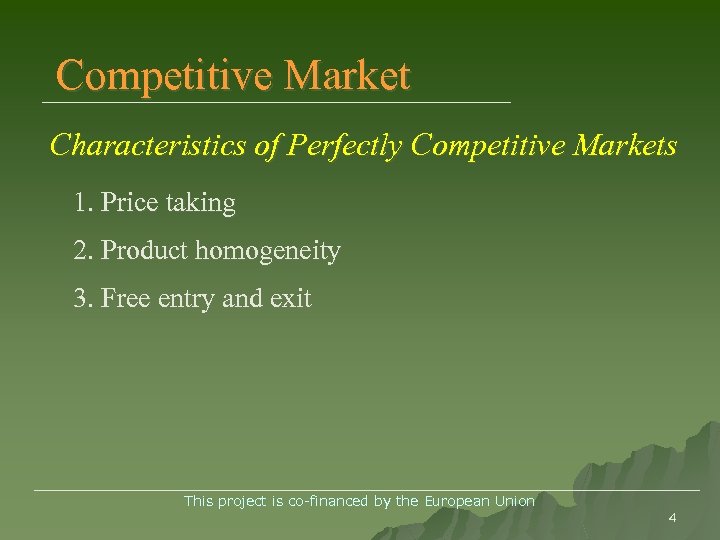 Competitive Market

Characteristics of Perfectly Competitive Markets

1. Price taking

2. Product homogeneity

3. Free entry and exit

This project is co-financed by the European Union

4